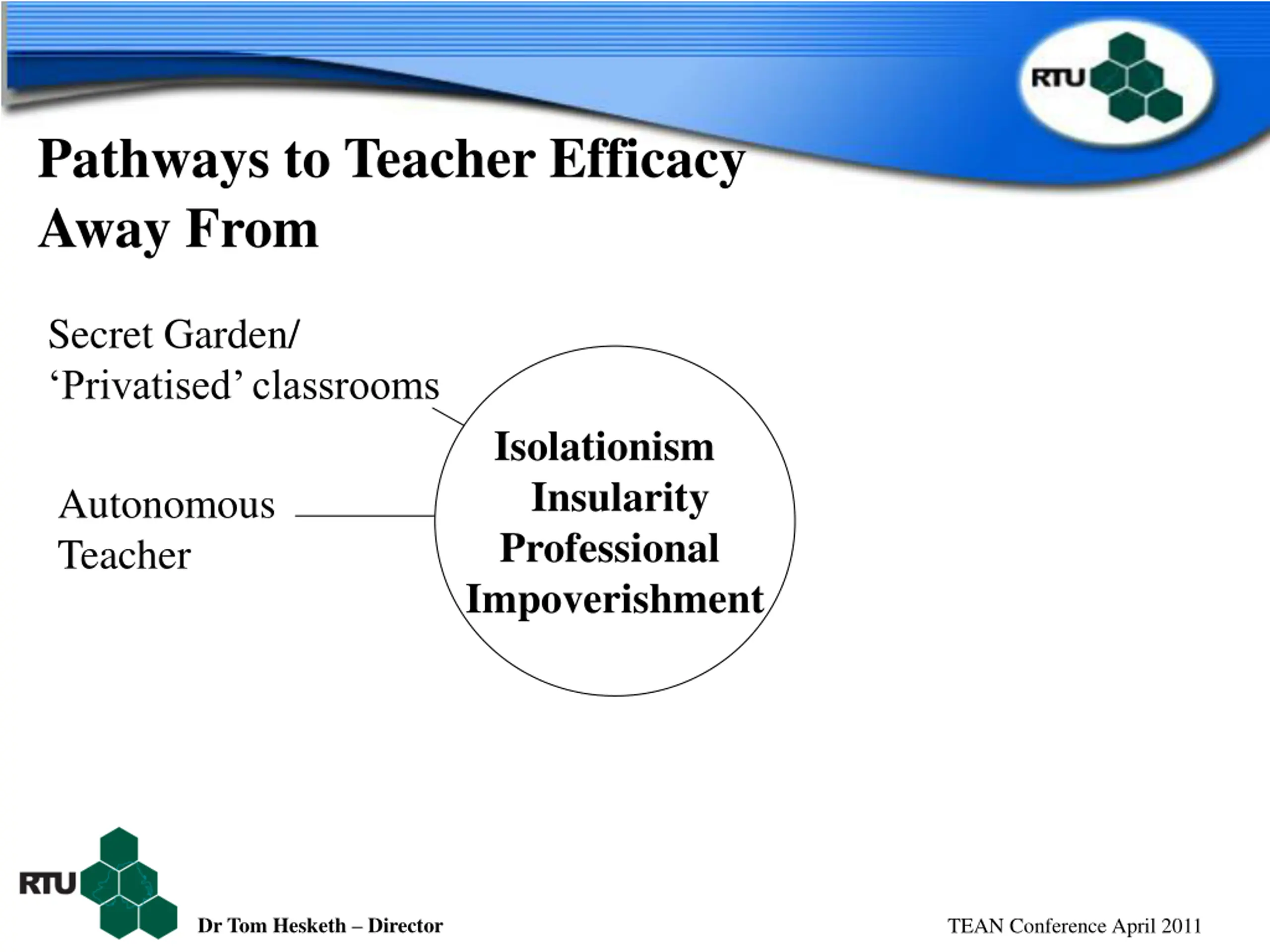 RTU

Pathways to Teacher Efficacy
Away From

Secret Garden/
‘Privatised’ classrooms

Autonomous
Teacher

Isolationism
Insularity
Professional
Impoverishment

RTU

Dr Tom Hesketh – Director

TEAN Conference April 2011